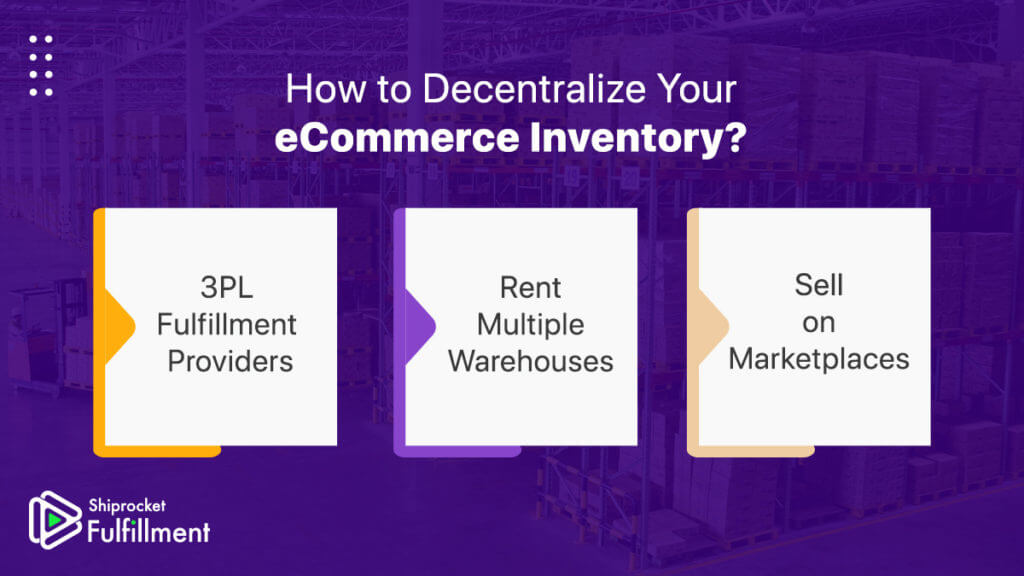 How to Decentralize Your
eCommerce Inventory?

3PL Fulfillment Providers

Rent Multiple Warehouses

Sell on Marketplaces

Shiprocket
Fulfillment